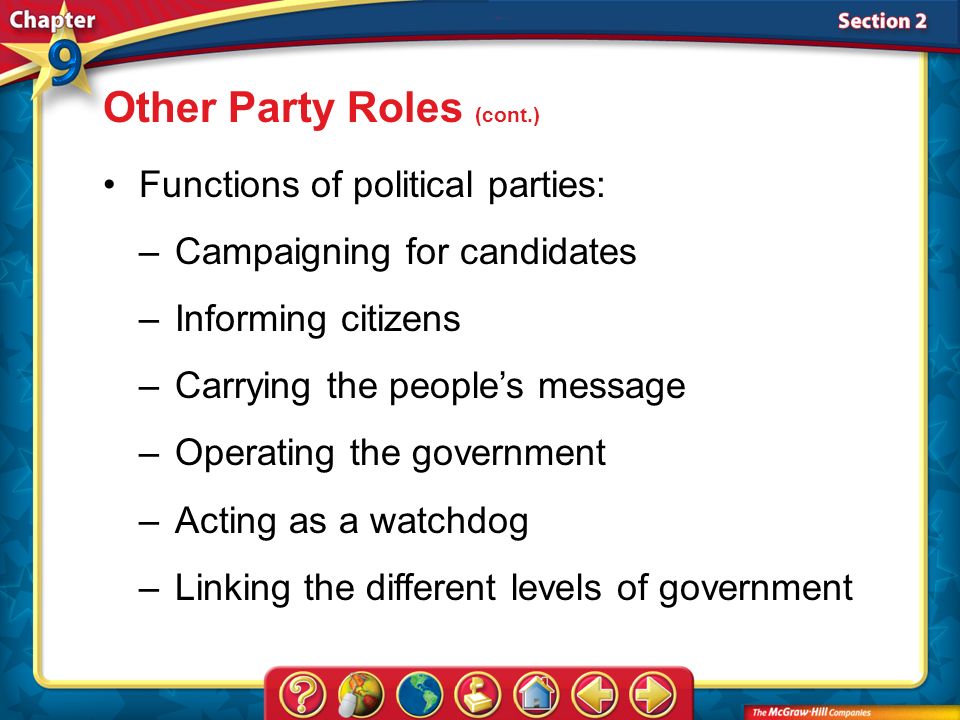 Chapter 9

Section 2

Other Party Roles (cont.)

• Functions of political parties:

– Campaigning for candidates

– Informing citizens

– Carrying the people's message

– Operating the government

– Acting as a watchdog

– Linking the different levels of government

?

The McGraw-Hill Companies